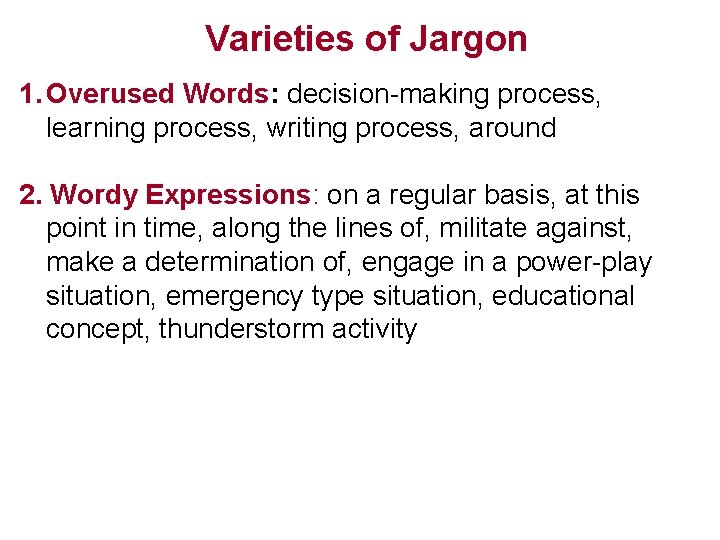 Varieties of Jargon

1. Overused Words: decision-making process, learning process, writing process, around

2. Wordy Expressions: on a regular basis, at this point in time, along the lines of, militate against, make a determination of, engage in a power-play situation, emergency type situation, educational concept, thunderstorm activity